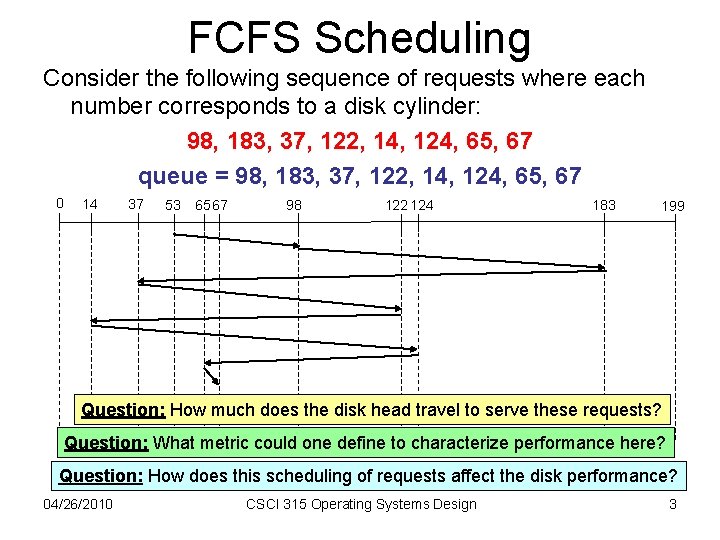 FCFS Scheduling

Consider the following sequence of requests where each number corresponds to a disk cylinder:

98, 183, 37, 122, 14, 124, 65, 67

queue = 98, 183, 37, 122, 14, 124, 65, 67

0 14 37 53 65 67 98 122 124 183 199

Question: How much does the disk head travel to serve these requests?

Question: What metric could one define to characterize performance here?

Question: How does this scheduling of requests affect the disk performance?

04/26/2010 CSCI 315 Operating Systems Design 3